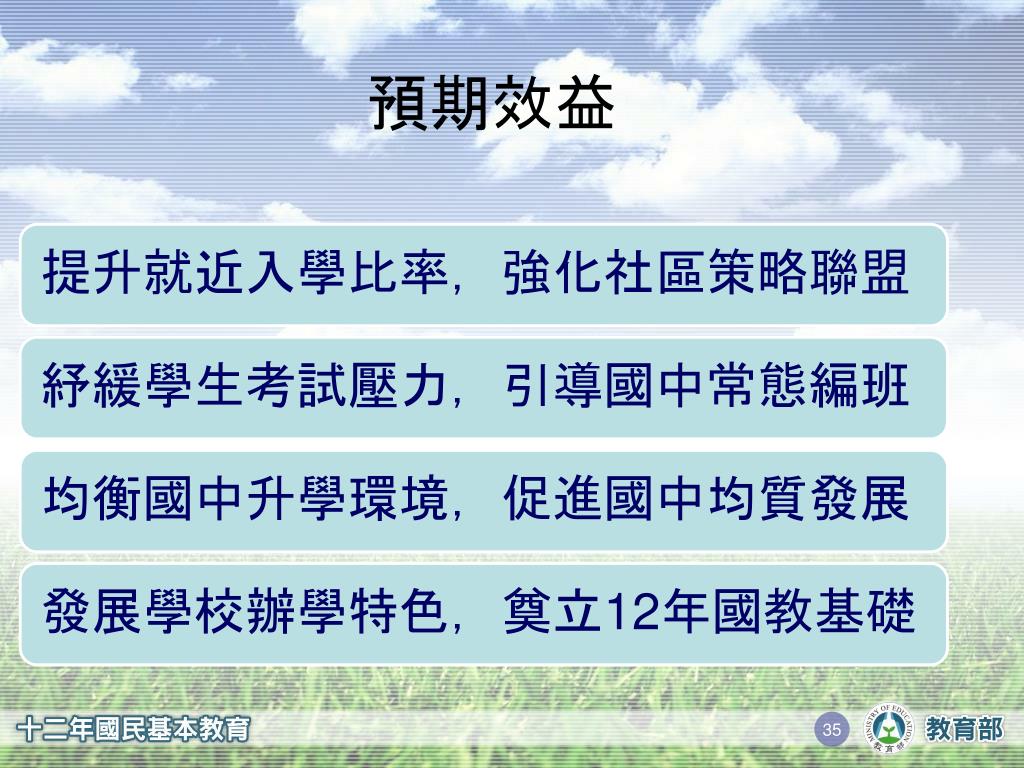 預期效益

提升就近入學比率，強化社區策略聯盟

紓緩學生考試壓力，引導國中常態編班

均衡國中升學環境，促進國中均質發展

發展學校辦學特色，奠立12年國教基礎

十二年國民基本教育

35

MINISTRY OF EDUCATION 教育部

教育部